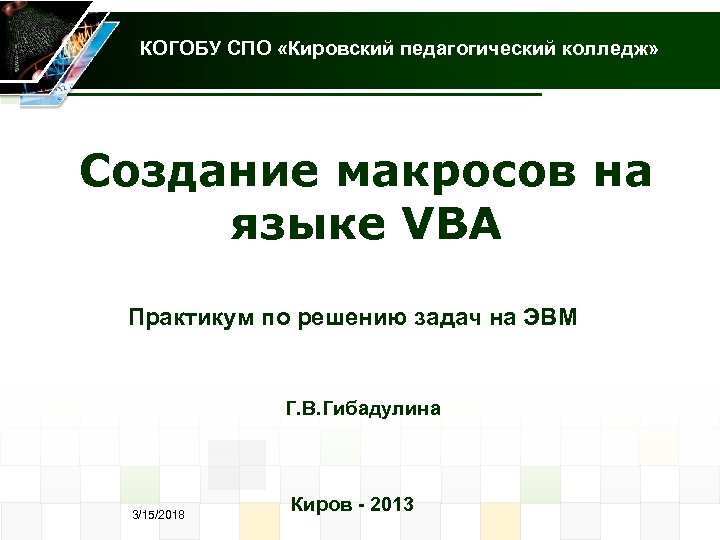 КОГОБУ СПО «Кировский педагогический колледж»

Создание макросов на языке VBA

Практикум по решению задач на ЭВМ

Г.В.Гибадулина

Киров - 2013

3/15/2018